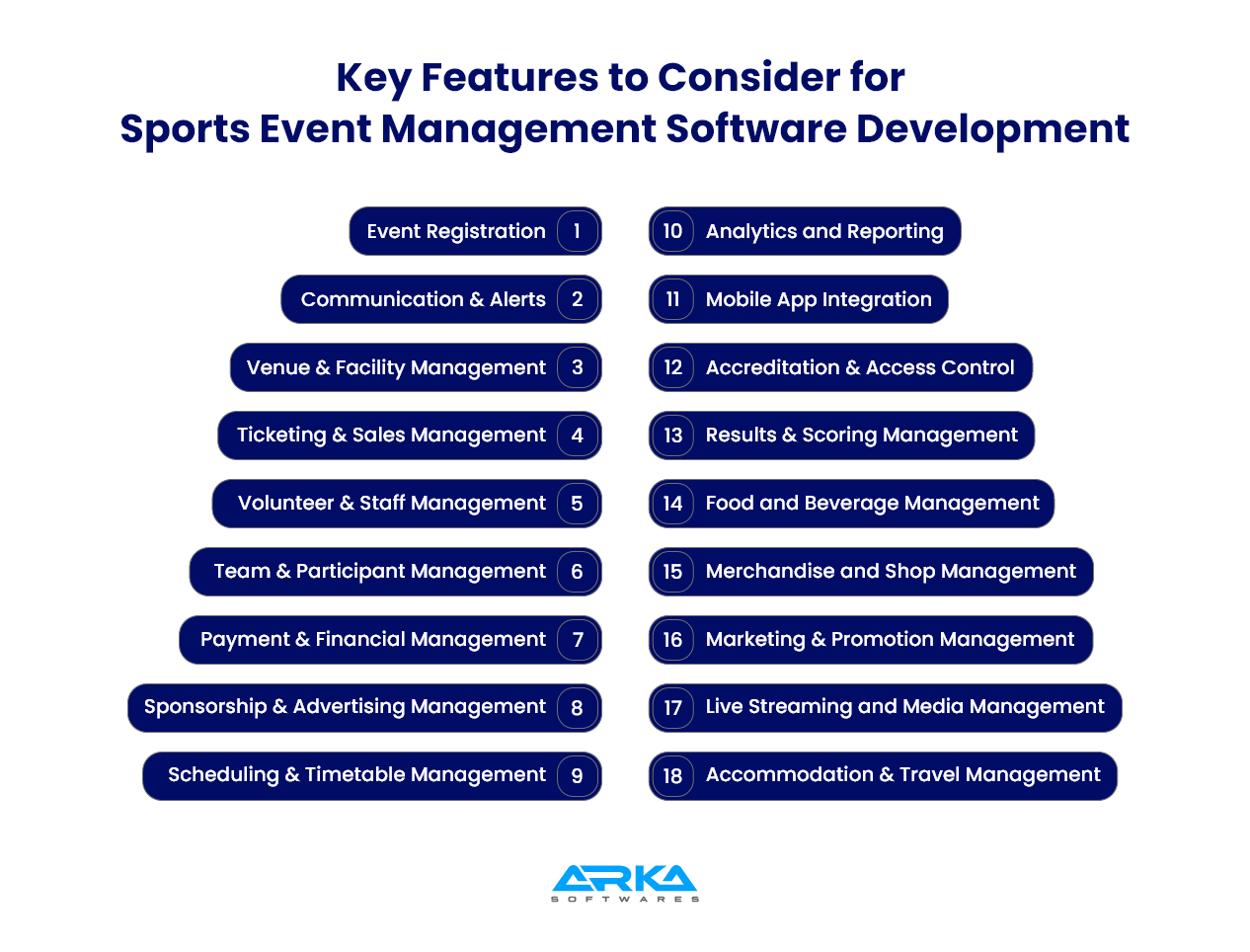 Key Features to Consider for
Sports Event Management Software Development

Event Registration 1
Communication & Alerts 2
Venue & Facility Management 3
Ticketing & Sales Management 4
Volunteer & Staff Management 5
Team & Participant Management 6
Payment & Financial Management 7
Sponsorship & Advertising Management 8
Scheduling & Timetable Management 9

10 Analytics and Reporting
11 Mobile App Integration
12 Accreditation & Access Control
13 Results & Scoring Management
14 Food and Beverage Management
15 Merchandise and Shop Management
16 Marketing & Promotion Management
17 Live Streaming and Media Management
18 Accommodation & Travel Management

ARKA
SOFTWARES